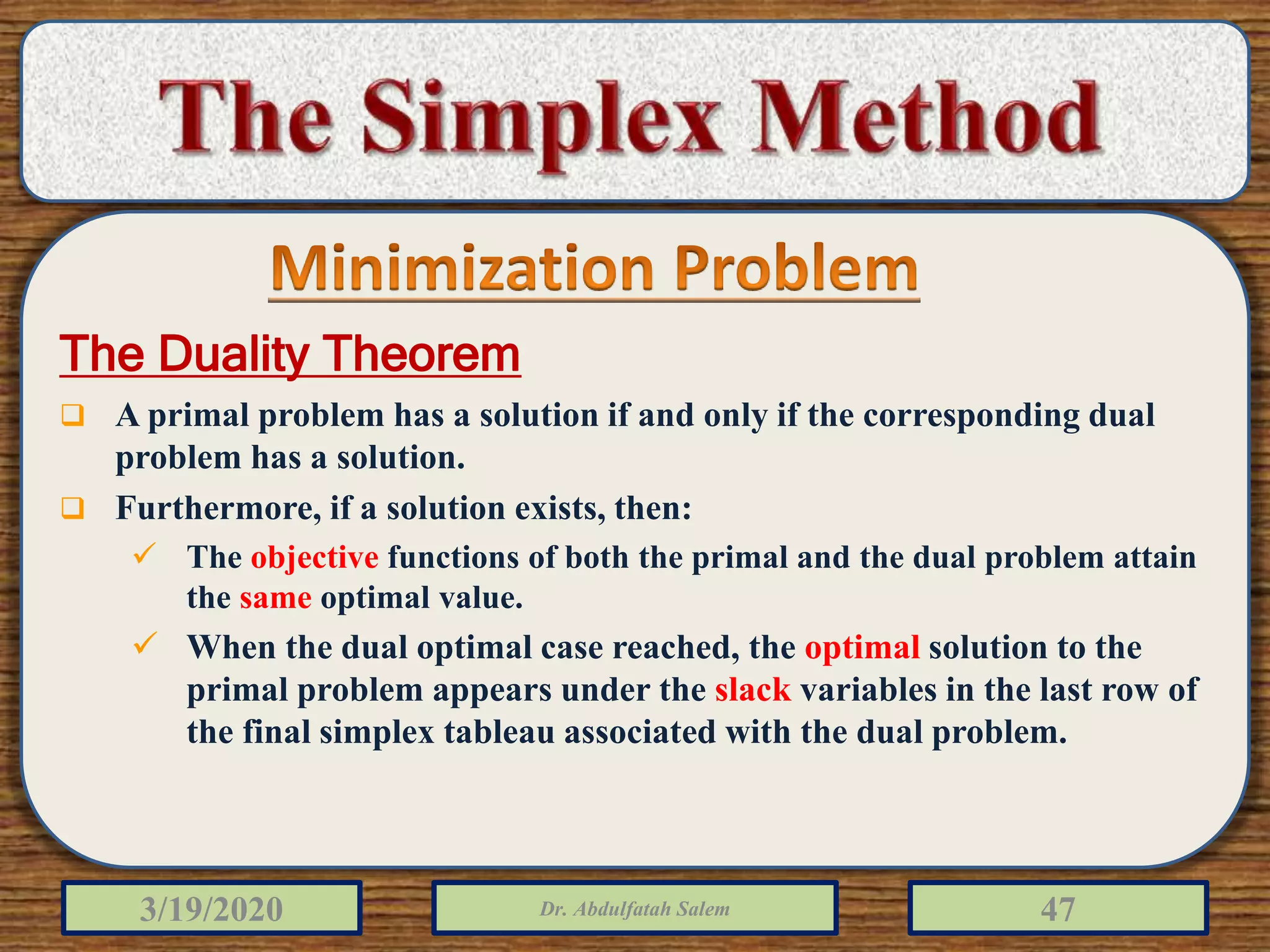 The Simplex Method

Minimization Problem

The Duality Theorem

❑ A primal problem has a solution if and only if the corresponding dual problem has a solution.

❑ Furthermore, if a solution exists, then:

✓ The objective functions of both the primal and the dual problem attain the same optimal value.

✓ When the dual optimal case reached, the optimal solution to the primal problem appears under the slack variables in the last row of the final simplex tableau associated with the dual problem.

3/19/2020

Dr. Abdulfatah Salem

47